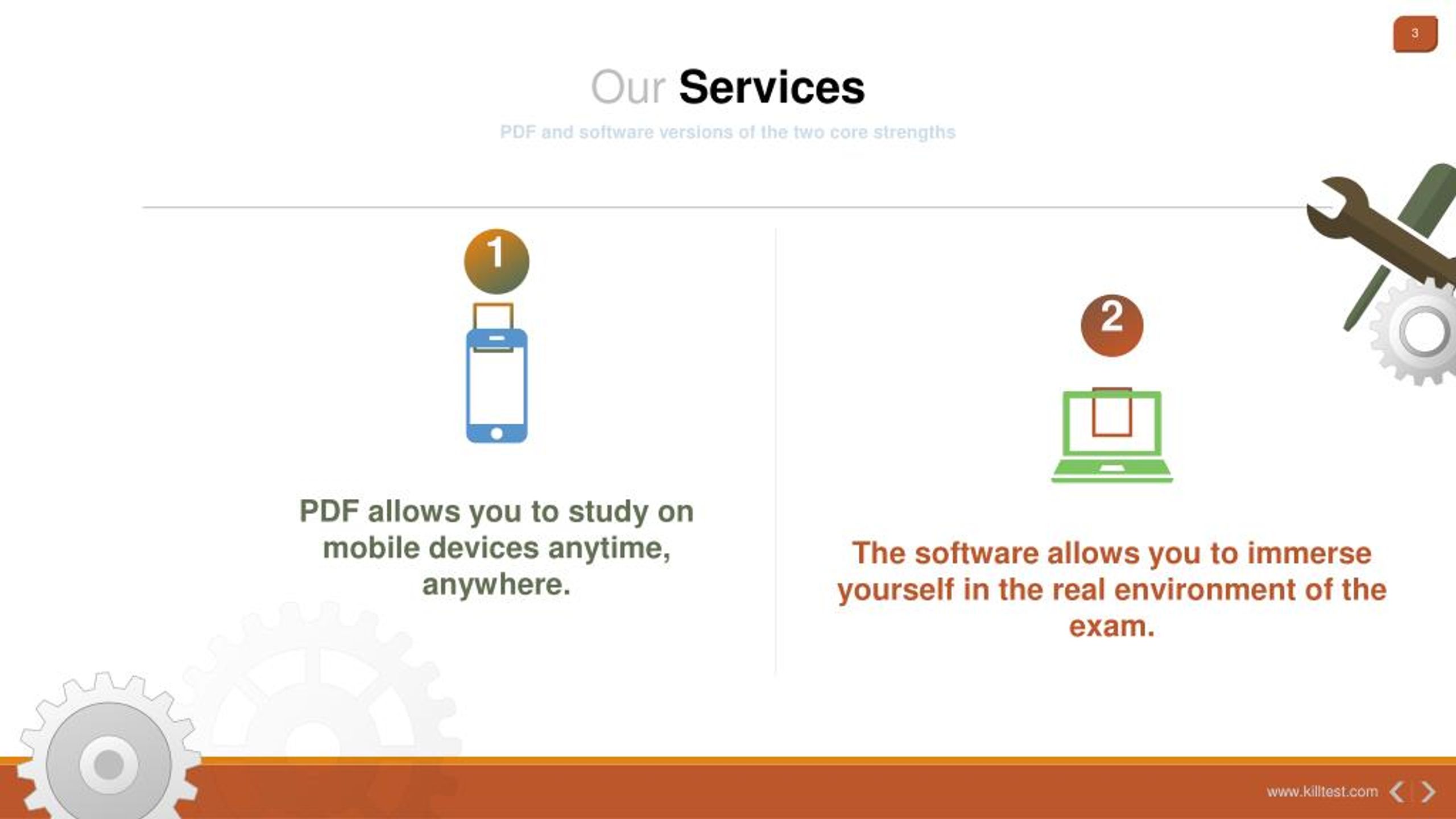 3

Our Services

PDF and software versions of the two core strengths

1

PDF allows you to study on mobile devices anytime, anywhere.

2

The software allows you to immerse yourself in the real environment of the exam.

www.killtest.com